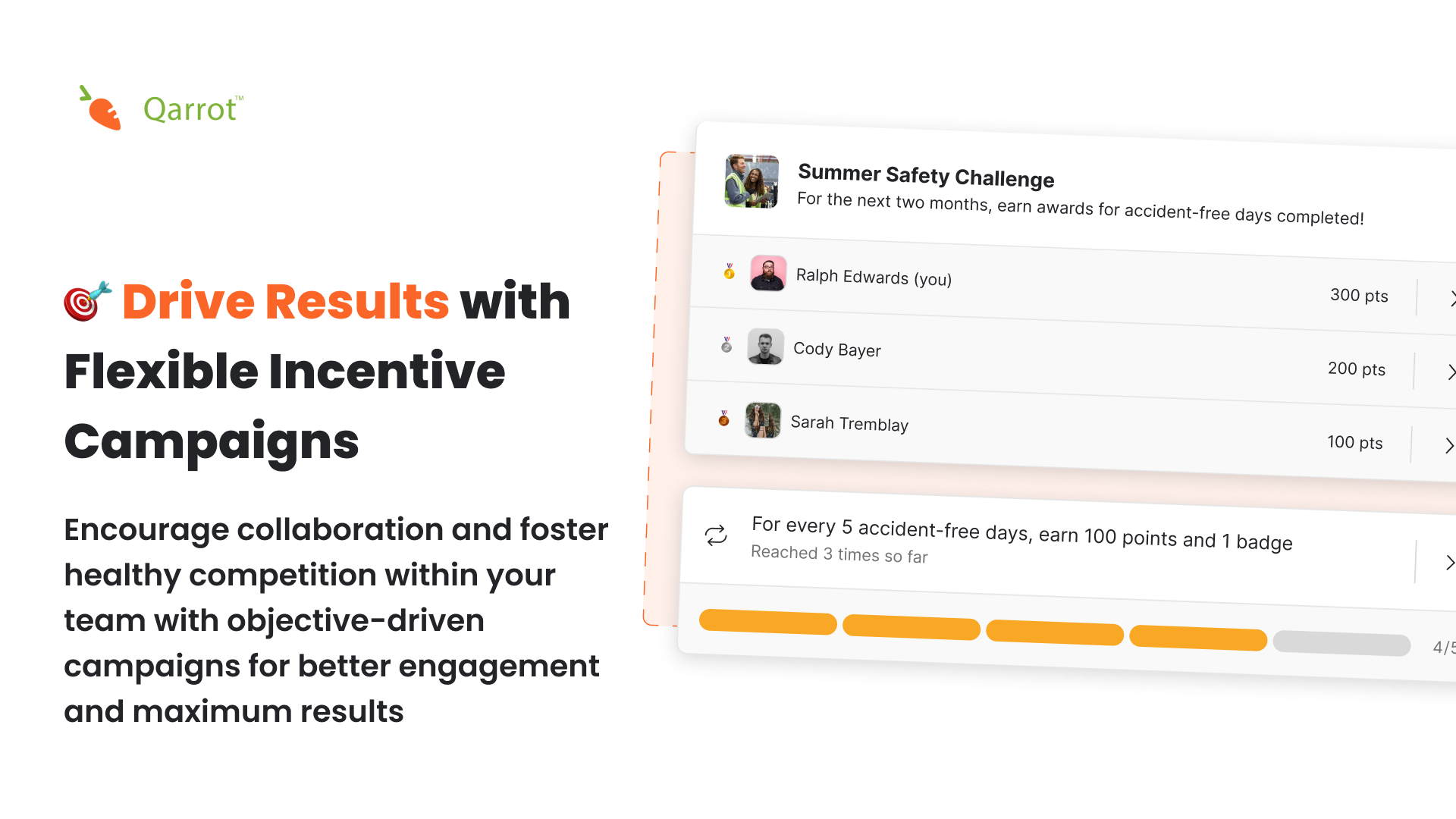 Qarrot™

Drive Results with Flexible Incentive Campaigns

Encourage collaboration and foster healthy competition within your team with objective-driven campaigns for better engagement and maximum results

Summer Safety Challenge
For the next two months, earn awards for accident-free days completed!

Ralph Edwards (you) 300 pts
Cody Bayer 200 pts
Sarah Tremblay 100 pts

For every 5 accident-free days, earn 100 points and 1 badge
Reached 3 times so far

4/5